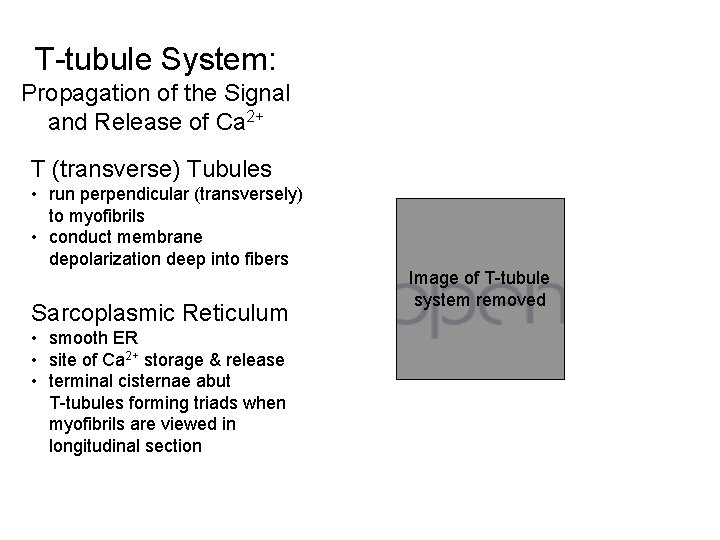 T-tubule System:
Propagation of the Signal and Release of $Ca^{2+}$

T (transverse) Tubules
• run perpendicular (transversely) to myofibrils
• conduct membrane depolarization deep into fibers

Sarcoplasmic Reticulum
• smooth ER
• site of $Ca^{2+}$ storage & release
• terminal cisternae abut T-tubules forming triads when myofibrils are viewed in longitudinal section

Image of T-tubule system removed

open